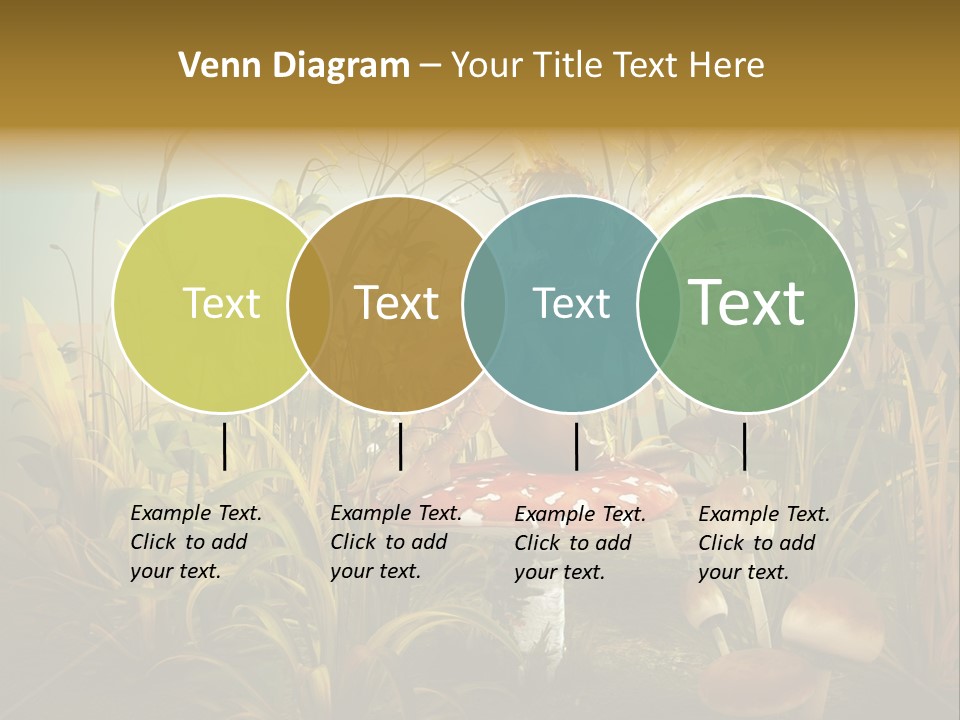 Venn Diagram – Your Title Text Here

Text

Text

Text

Text

Example Text. Click to add your text.

Example Text. Click to add your text.

Example Text. Click to add your text.

Example Text. Click to add your text.